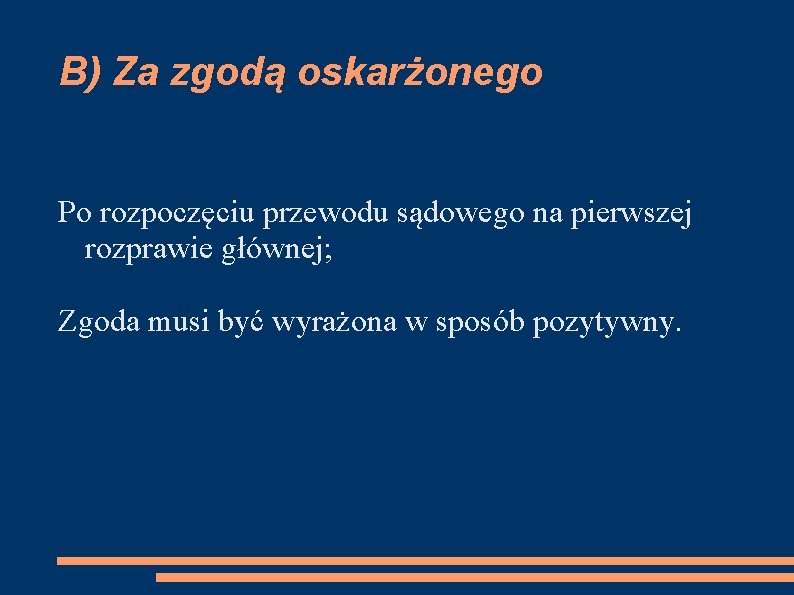 B) Za zgodą oskarżonego

Po rozpoczęciu przewodu sądowego na pierwszej rozprawie głównej;

Zgoda musi być wyrażona w sposób pozytywny.